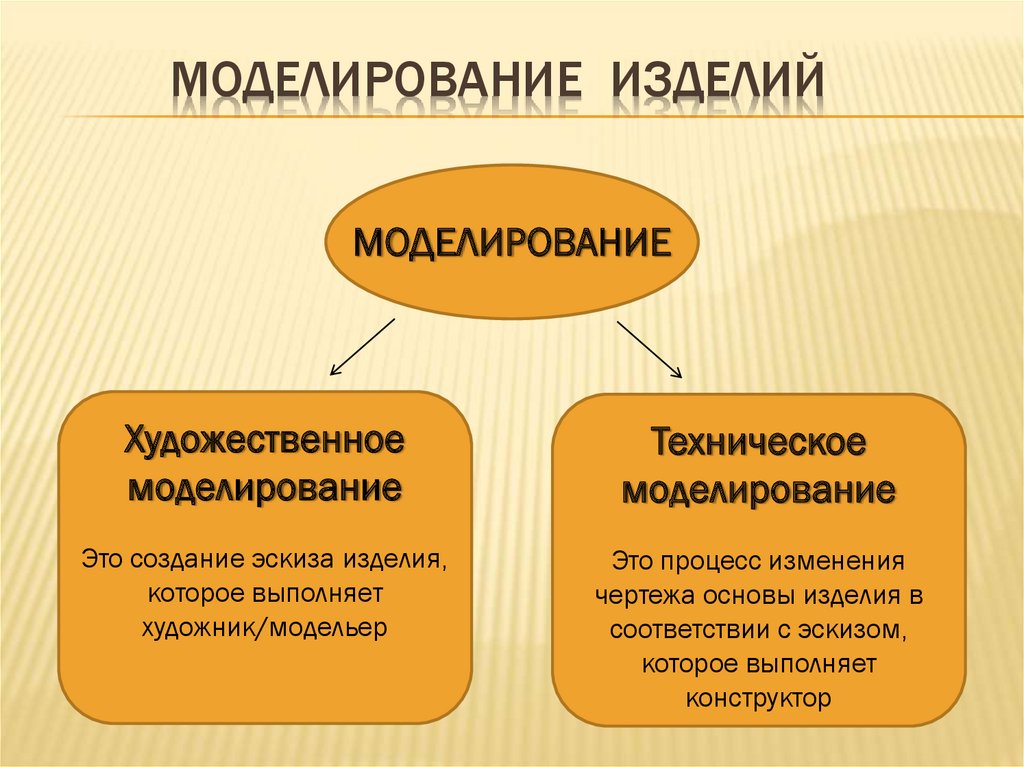 МОДЕЛИРОВАНИЕ ИЗДЕЛИЙ

МОДЕЛИРОВАНИЕ

Художественное моделирование

Это создание эскиза изделия, которое выполняет художник/модельер

Техническое моделирование

Это процесс изменения чертежа основы изделия в соответствии с эскизом, которое выполняет конструктор